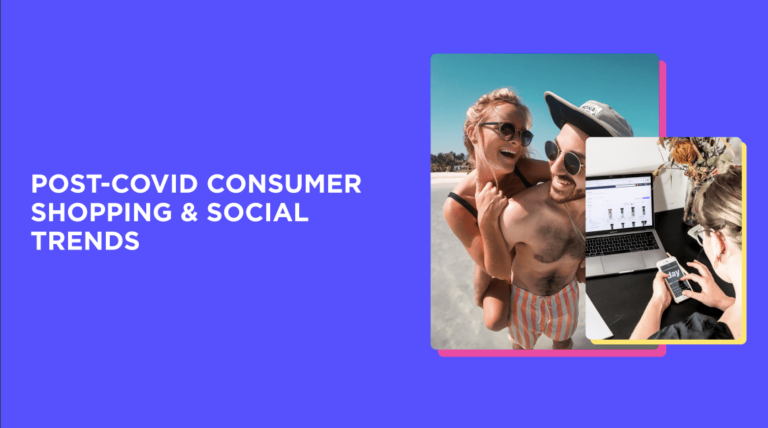 POST-COVID CONSUMER SHOPPING & SOCIAL TRENDS